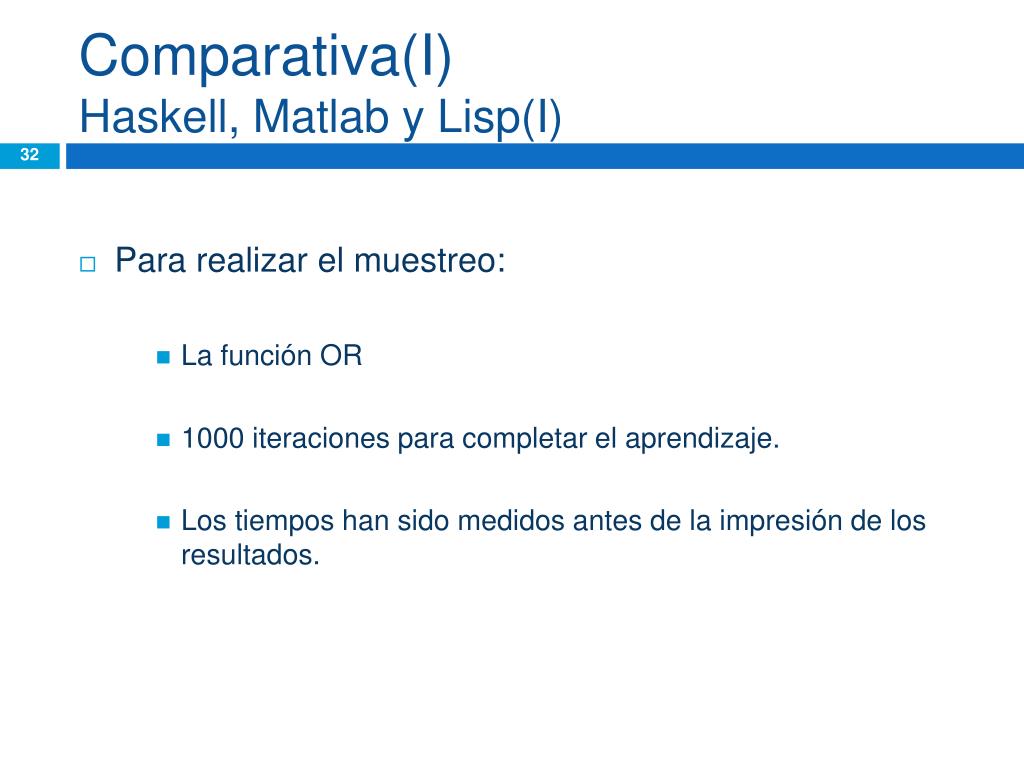 Comparativa(I)
Haskell, Matlab y Lisp(I)

32

Para realizar el muestreo:

La función OR

1000 iteraciones para completar el aprendizaje.

Los tiempos han sido medidos antes de la impresión de los resultados.